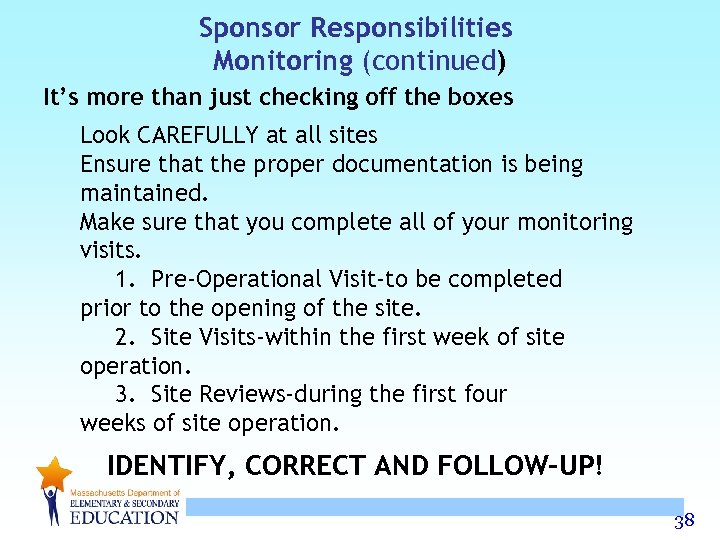 Sponsor Responsibilities
Monitoring (continued)

It's more than just checking off the boxes

Look CAREFULLY at all sites
Ensure that the proper documentation is being maintained.
Make sure that you complete all of your monitoring visits.
1. Pre-Operational Visit-to be completed prior to the opening of the site.
2. Site Visits-within the first week of site operation.
3. Site Reviews-during the first four weeks of site operation.

IDENTIFY, CORRECT AND FOLLOW-UP!

Massachusetts Department of
ELEMENTARY & SECONDARY
EDUCATION

38